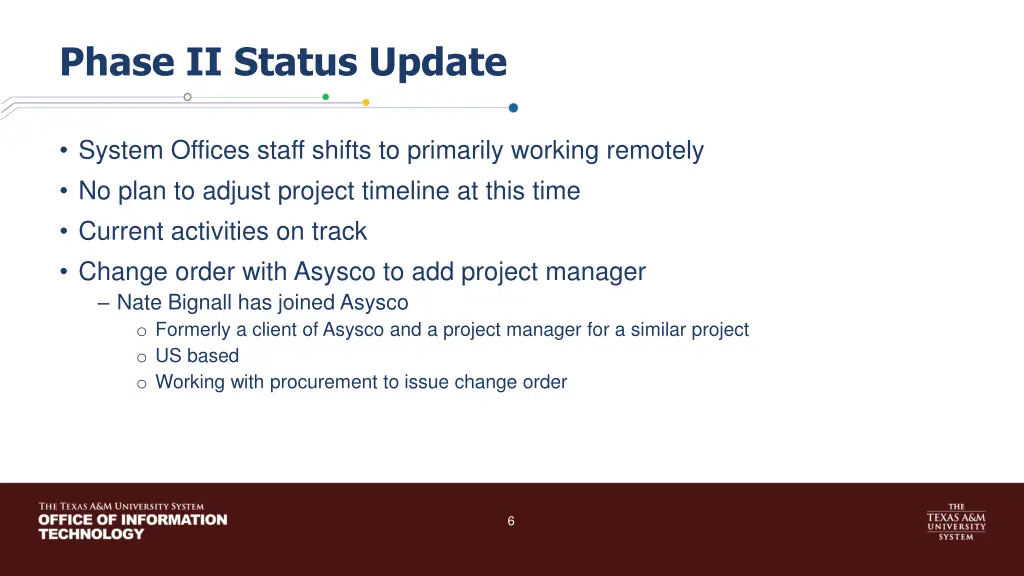 Phase II Status Update

• System Offices staff shifts to primarily working remotely
• No plan to adjust project timeline at this time
• Current activities on track
• Change order with Asysco to add project manager
  – Nate Bignall has joined Asysco
    o Formerly a client of Asysco and a project manager for a similar project
    o US based
    o Working with procurement to issue change order

THE TEXAS A&M UNIVERSITY SYSTEM
OFFICE OF INFORMATION TECHNOLOGY

6

THE TEXAS A&M UNIVERSITY SYSTEM